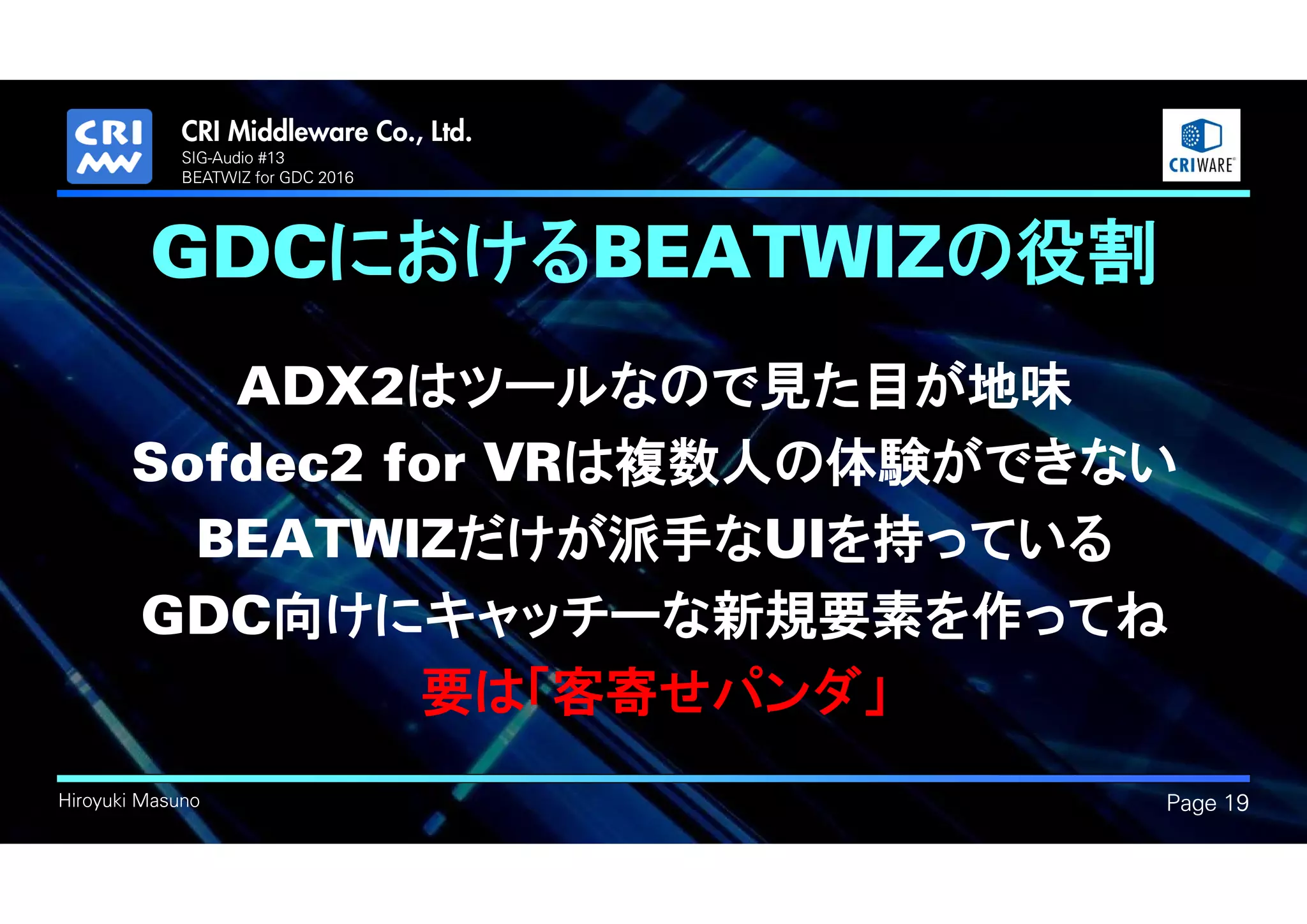 CRI MW

CRI Middleware Co., Ltd.
SIG-Audio #13
BEATWIZ for GDC 2016

CRIWARE

GDCにおけるBEATWIZの役割

ADX2はツールなので見た目が地味
Sofdec2 for VRは複数人の体験ができない
BEATWIZだけが派手なUIを持っている
GDC向けにキャッチーな新規要素を作ってね
要は「客寄せパンダ」

Hiroyuki Masuno

Page 19